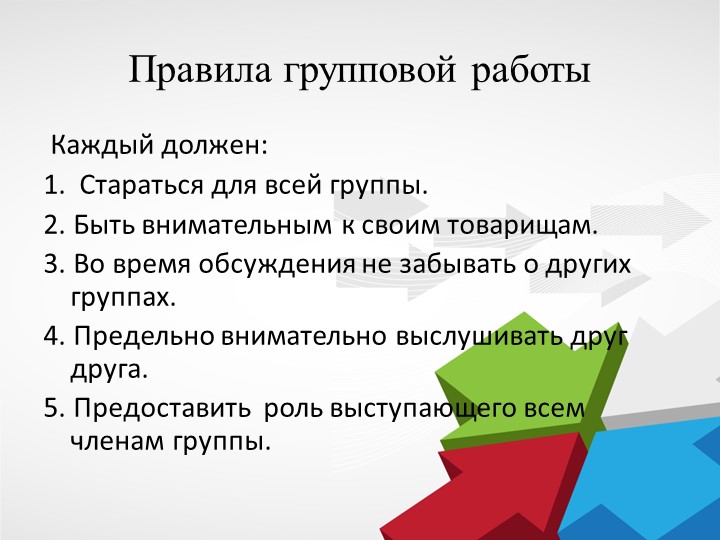 Правила групповой работы

Каждый должен:

1. Стараться для всей группы.
2. Быть внимательным к своим товарищам.
3. Во время обсуждения не забывать о других группах.
4. Предельно внимательно выслушивать друг друга.
5. Предоставить роль выступающего всем членам группы.